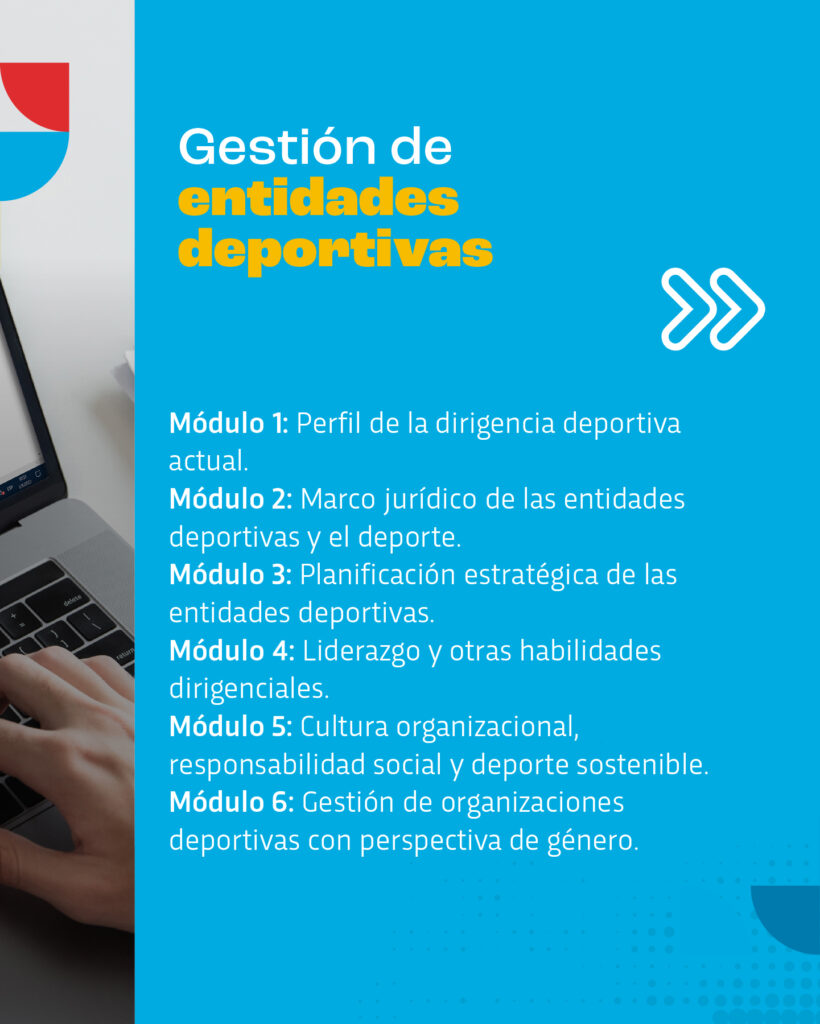 Gestión de
entidades deportivas

Módulo 1: Perfil de la dirigencia deportiva actual.
Módulo 2: Marco jurídico de las entidades deportivas y el deporte.
Módulo 3: Planificación estratégica de las entidades deportivas.
Módulo 4: Liderazgo y otras habilidades dirigenciales.
Módulo 5: Cultura organizacional, responsabilidad social y deporte sostenible.
Módulo 6: Gestión de organizaciones deportivas con perspectiva de género.